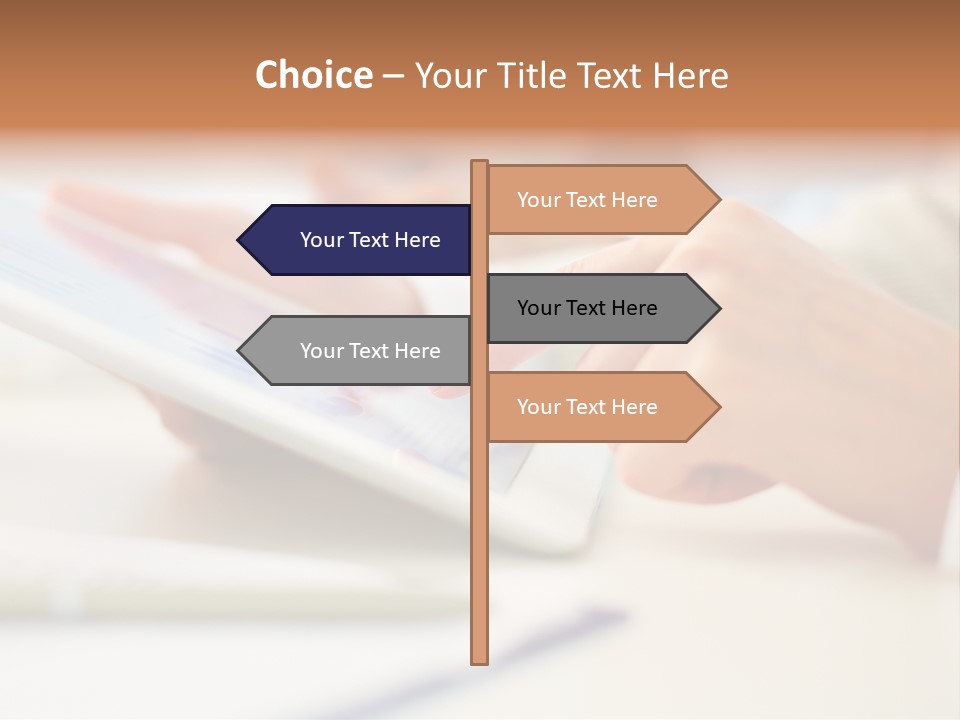 Choice – Your Title Text Here

Your Text Here

Your Text Here

Your Text Here

Your Text Here

Your Text Here